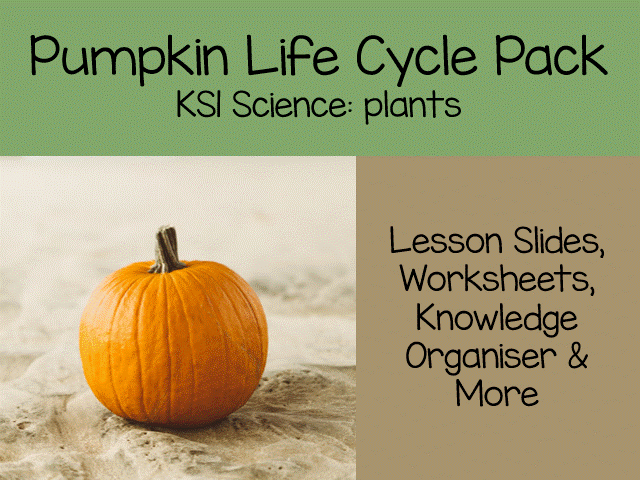 Pumpkin Life Cycle Pack
KS1 Science: plants

Lesson Slides, Worksheets, Knowledge Organiser & More